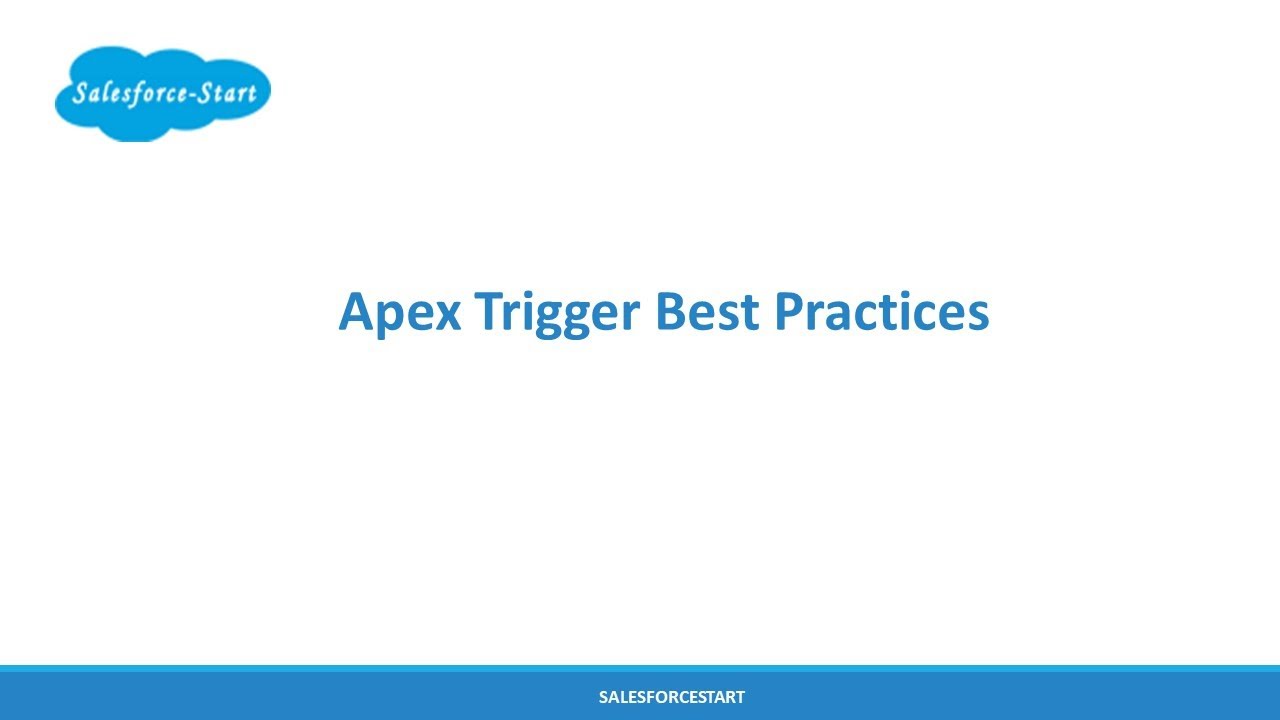 Salesforce-Start

Apex Trigger Best Practices

SALESFORCESTART